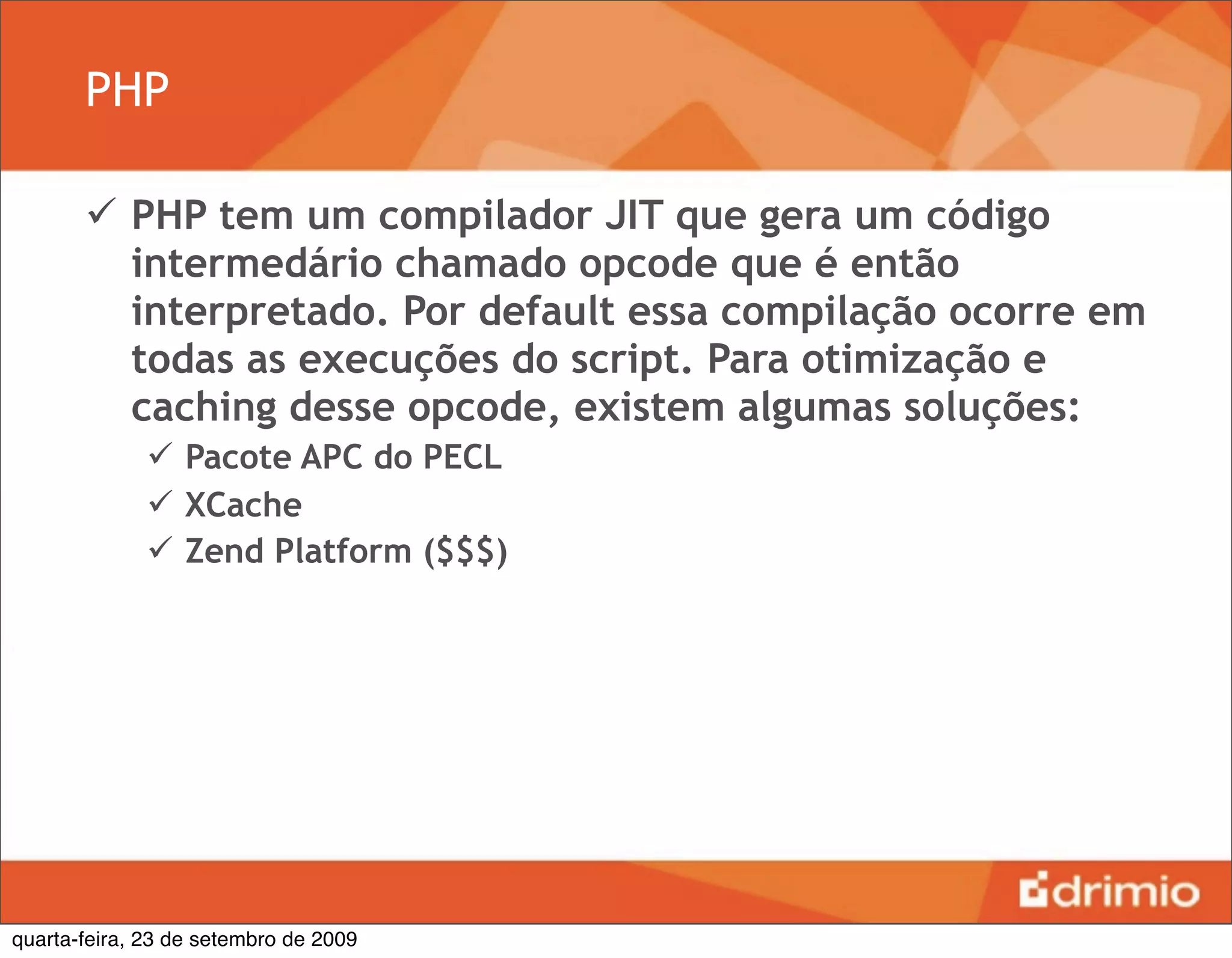 PHP

✓ PHP tem um compilador JIT que gera um código intermedário chamado opcode que é então interpretado. Por default essa compilação ocorre em todas as execuções do script. Para otimização e caching desse opcode, existem algumas soluções:

✓ Pacote APC do PECL
✓ XCache
✓ Zend Platform ($$$)

drimio

quarta-feira, 23 de setembro de 2009